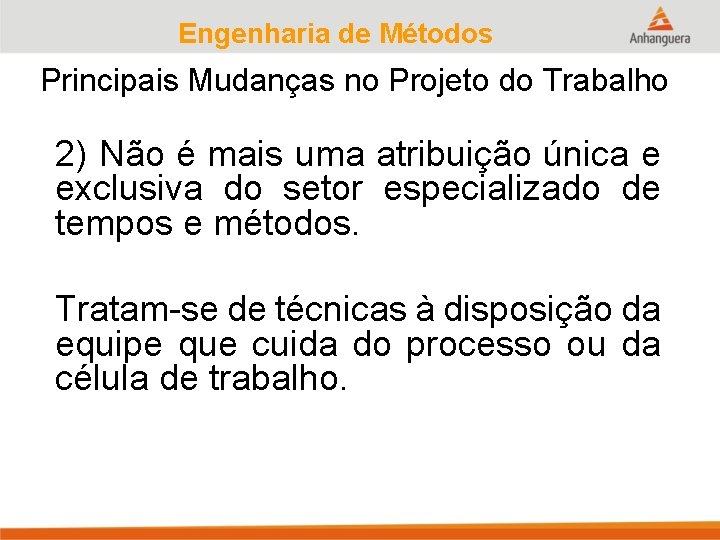 Engenharia de Métodos

Anhanguera

Principais Mudanças no Projeto do Trabalho

2) Não é mais uma atribuição única e exclusiva do setor especializado de tempos e métodos.

Tratam-se de técnicas à disposição da equipe que cuida do processo ou da célula de trabalho.